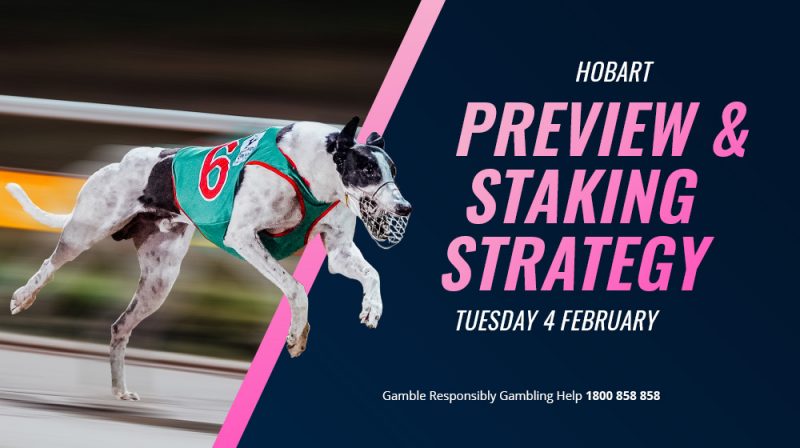 6

HOBART

PREVIEW & STAKING STRATEGY

TUESDAY 4 FEBRUARY

Gamble Responsibly Gambling Help 1800 858 858